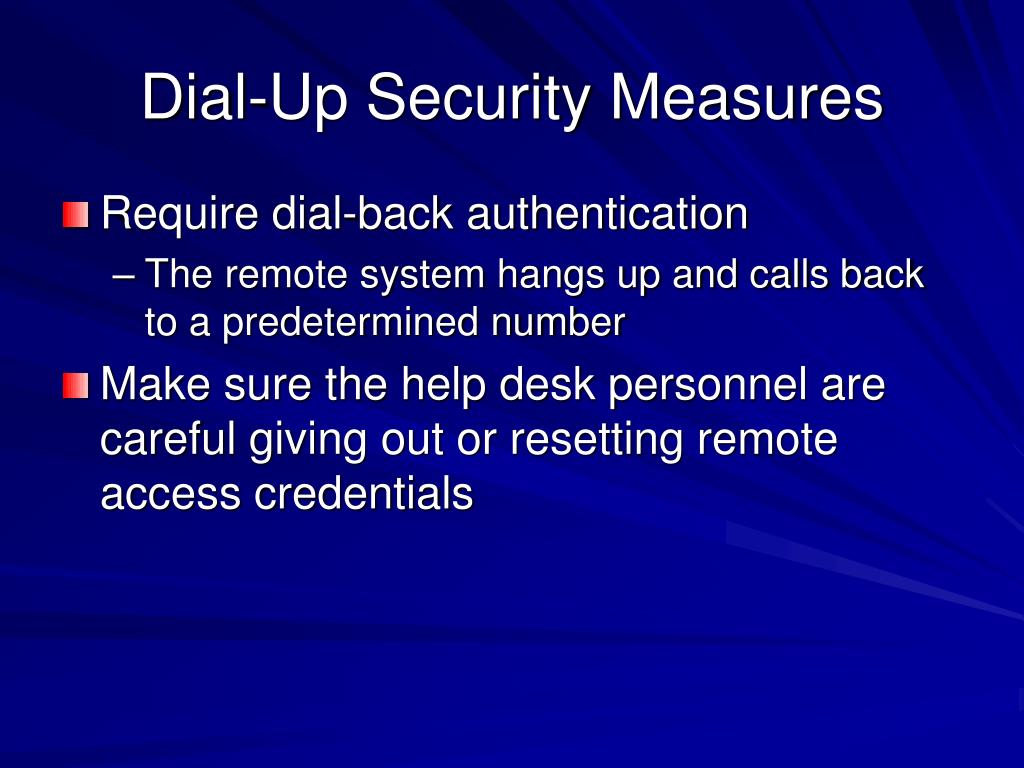 Dial-Up Security Measures

Require dial-back authentication

– The remote system hangs up and calls back to a predetermined number

Make sure the help desk personnel are careful giving out or resetting remote access credentials